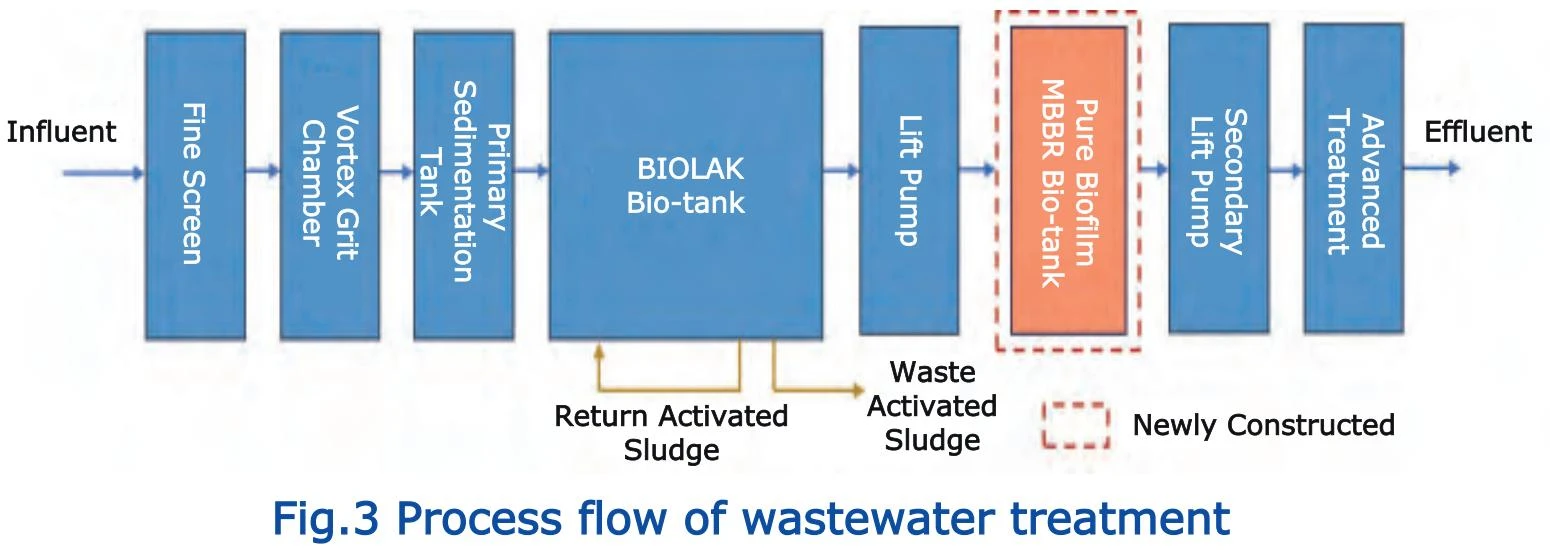 Influent

Fine Screen

Vortex Grit Chamber

Primary Sedimentation Tank

BIOLAK Bio-tank

Lift Pump

Pure Biofilm MBBR Bio-tank

Secondary Lift Pump

Advanced Treatment

Effluent

Return Activated Sludge

Waste Activated Sludge

Newly Constructed

Fig.3 Process flow of wastewater treatment